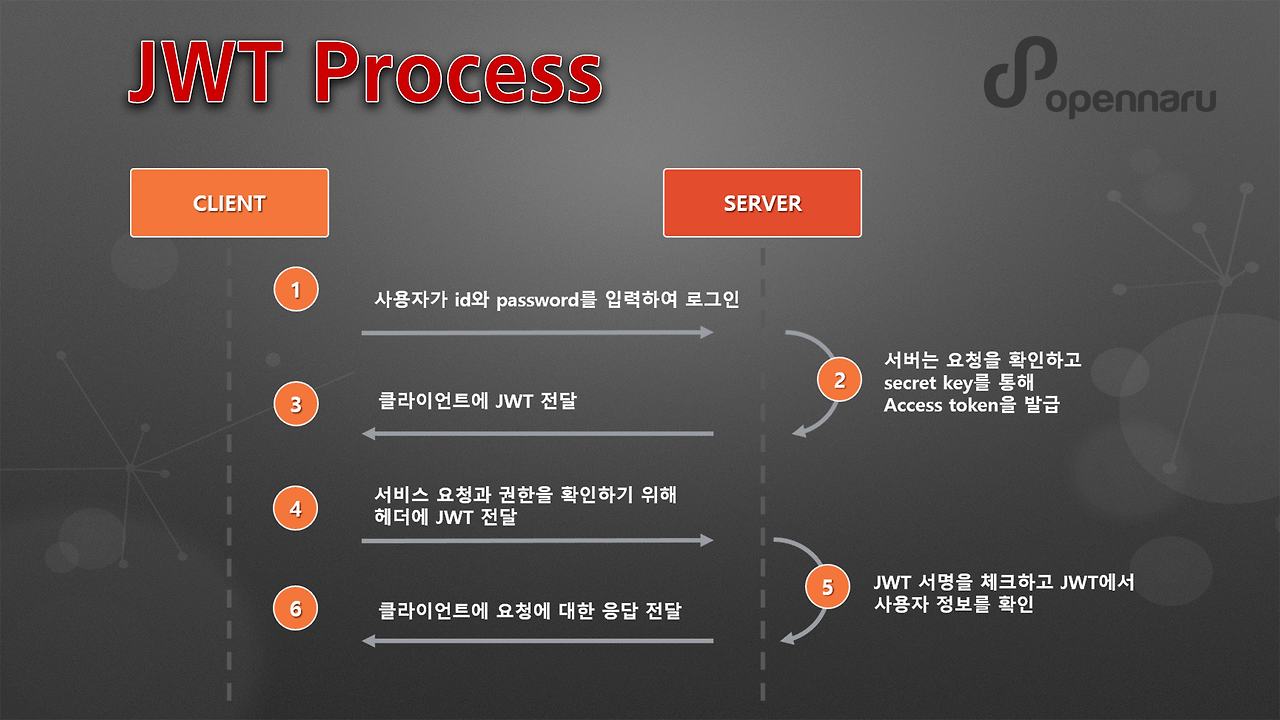 JWT Process

opennaru

CLIENT

SERVER

1
사용자가 id와 password를 입력하여 로그인

2
서버는 요청을 확인하고
secret key를 통해
Access token을 발급

3
클라이언트에 JWT 전달

4
서비스 요청과 권한을 확인하기 위해
헤더에 JWT 전달

5
JWT 서명을 체크하고 JWT에서
사용자 정보를 확인

6
클라이언트에 요청에 대한 응답 전달